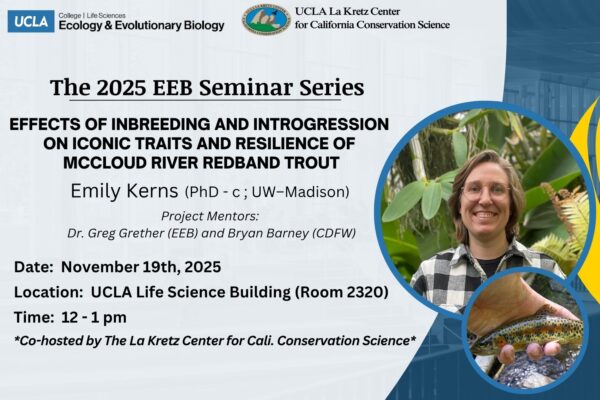 UCLA College | Life Sciences Ecology & Evolutionary Biology

UCLA La Kretz Center for California Conservation Science

The 2025 EEB Seminar Series

EFFECTS OF INBREEDING AND INTROGRESSION ON ICONIC TRAITS AND RESILIENCE OF MCCLOUD RIVER REDBAND TROUT

Emily Kerns (PhD - c ; UW–Madison)

Project Mentors:
Dr. Greg Grether (EEB) and Bryan Barney (CDFW)

Date: November 19th, 2025

Location: UCLA Life Science Building (Room 2320)

Time: 12 - 1 pm

*Co-hosted by The La Kretz Center for Cali. Conservation Science*